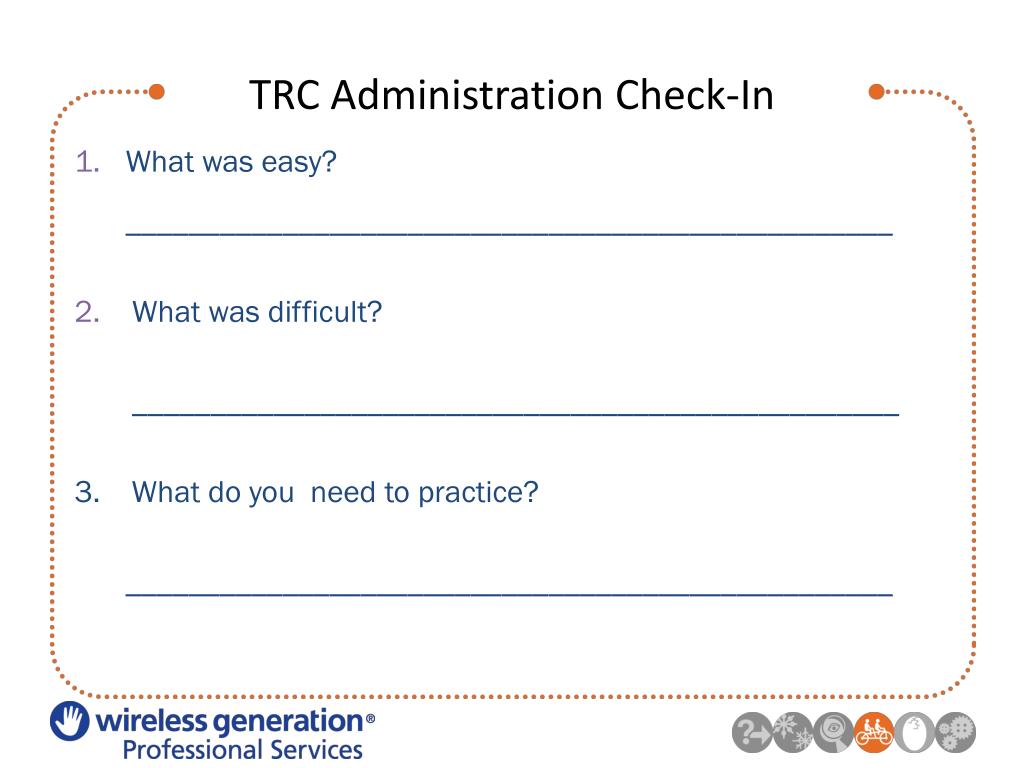 TRC Administration Check-In

1. What was easy?

_______________________________________________

2. What was difficult?

_______________________________________________

3. What do you need to practice?

_______________________________________________

wireless generation®
Professional Services